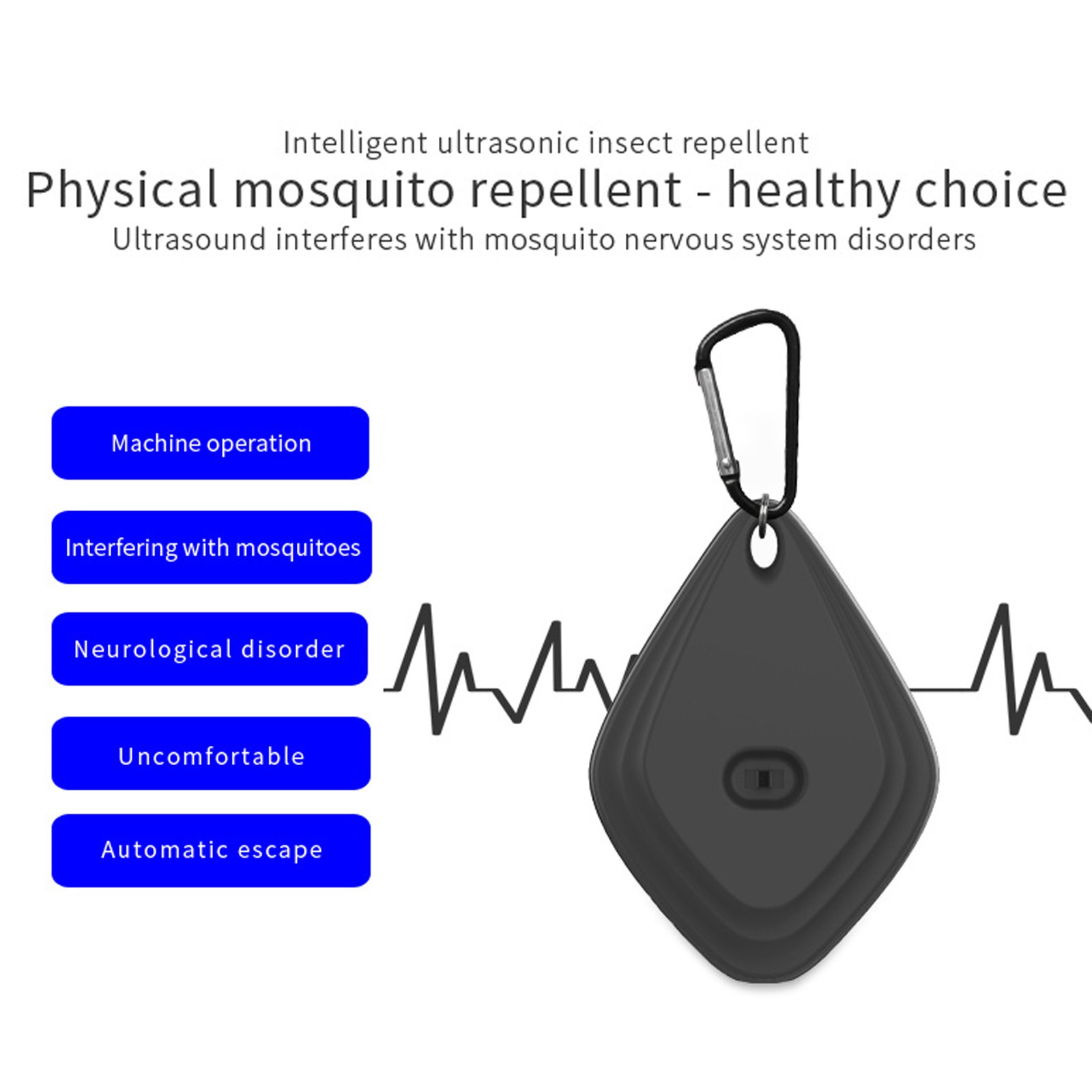 Intelligent ultrasonic insect repellent

Physical mosquito repellent - healthy choice

Ultrasound interferes with mosquito nervous system disorders

Machine operation

Interfering with mosquitoes

Neurological disorder

Uncomfortable

Automatic escape